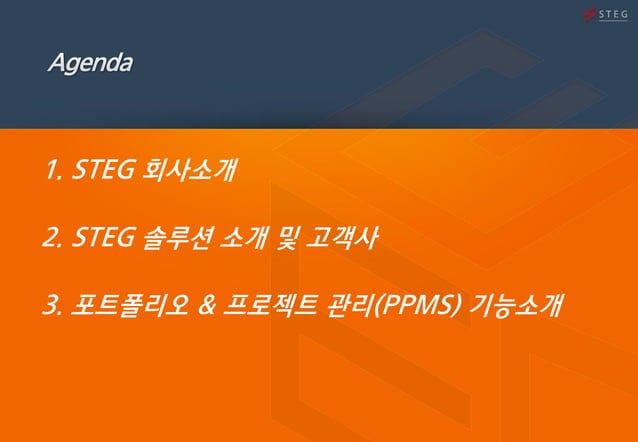 STEG

Agenda

1. STEG 회사소개

2. STEG 솔루션 소개 및 고객사

3. 포트폴리오 & 프로젝트 관리(PPMS) 기능소개